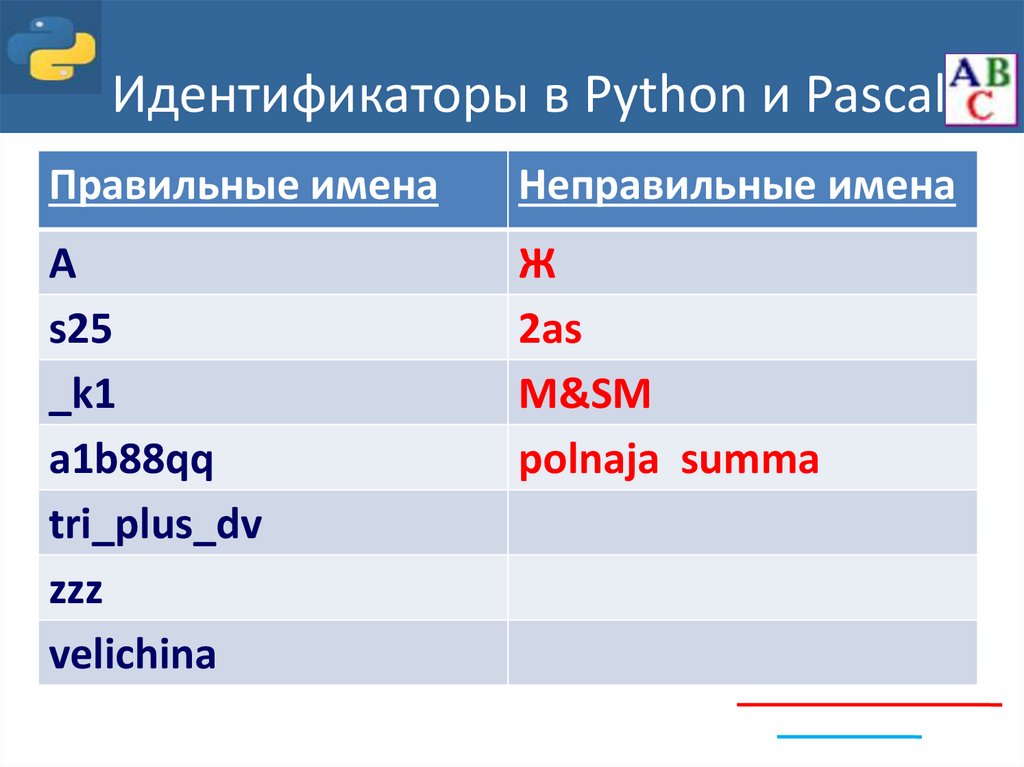 Идентификаторы в Python и Pascal

ABC

| Правильные имена | Неправильные имена |
|---|---|
| A | Ж |
| s25 | 2as |
| _k1 | M&SM |
| a1b88qq | polnaja summa |
| tri_plus_dv | |
| zzz | |
| velichina | |